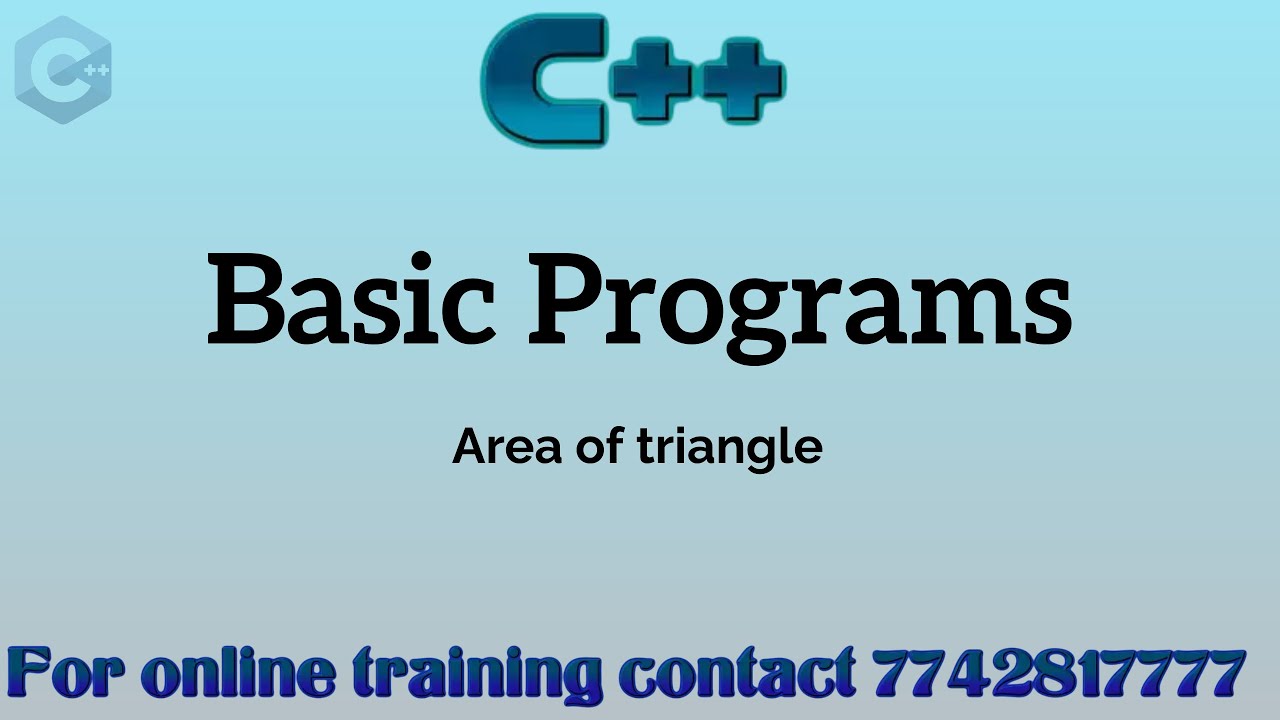 C++

C++

Basic Programs

Area of triangle

For online training contact 7742817777